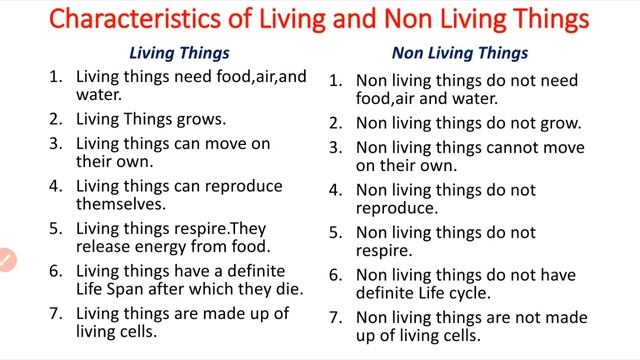 Characteristics of Living and Non Living Things

Living Things

1. Living things need food,air,and water.
2. Living Things grows.
3. Living things can move on their own.
4. Living things can reproduce themselves.
5. Living things respire.They release energy from food.
6. Living things have a definite Life Span after which they die.
7. Living things are made up of living cells.

Non Living Things

1. Non living things do not need food,air and water.
2. Non living things do not grow.
3. Non living things cannot move on their own.
4. Non living things do not reproduce.
5. Non living things do not respire.
6. Non living things do not have definite Life cycle.
7. Non living things are not made up of living cells.